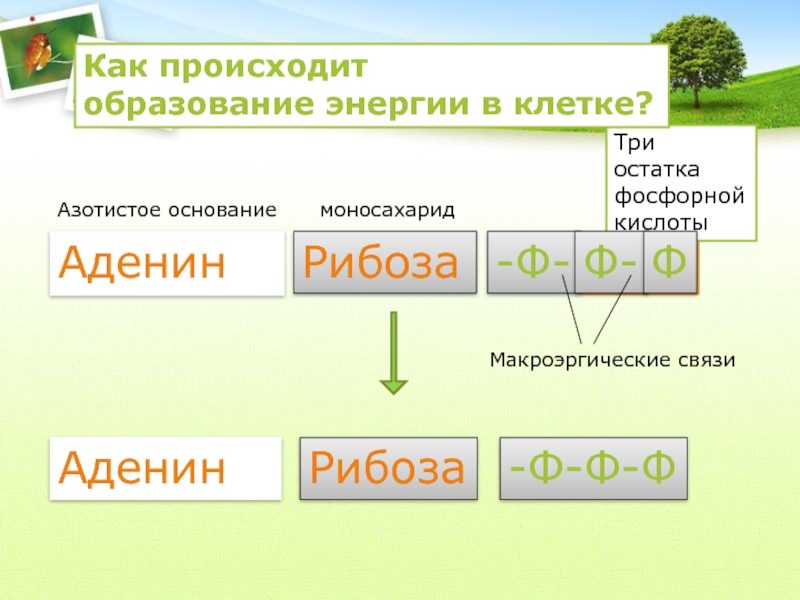 Как происходит образование энергии в клетке?

Три остатка фосфорной кислоты

Азотистое основание

моносахарид

Аденин

Рибоза

-Ф-

Ф-

Ф

Макроэргические связи

Аденин

Рибоза

-Ф-Ф-Ф